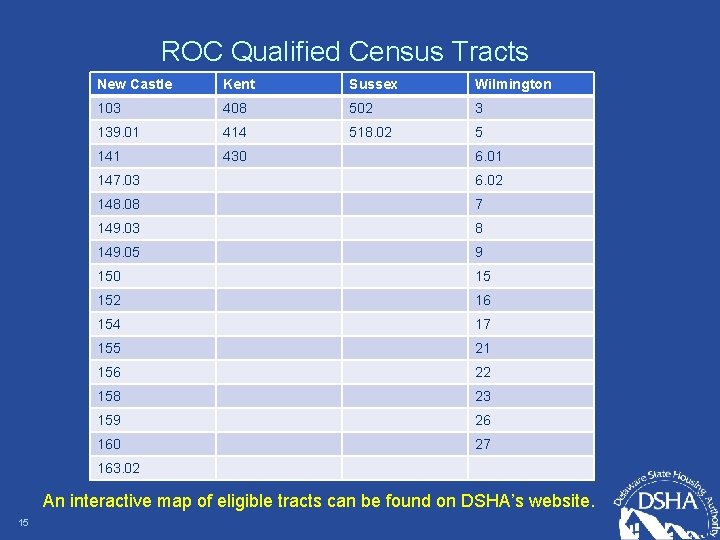 ROC Qualified Census Tracts

| New Castle | Kent | Sussex | Wilmington |
|---|---|---|---|
| 103 | 408 | 502 | 3 |
| 139.01 | 414 | 518.02 | 5 |
| 141 | 430 | | 6.01 |
| 147.03 | | | 6.02 |
| 148.08 | | | 7 |
| 149.03 | | | 8 |
| 149.05 | | | 9 |
| 150 | | | 15 |
| 152 | | | 16 |
| 154 | | | 17 |
| 155 | | | 21 |
| 156 | | | 22 |
| 158 | | | 23 |
| 159 | | | 26 |
| 160 | | | 27 |
| 163.02 | | | |

An interactive map of eligible tracts can be found on DSHA's website.

15

Delaware State Housing Authority
DSHA